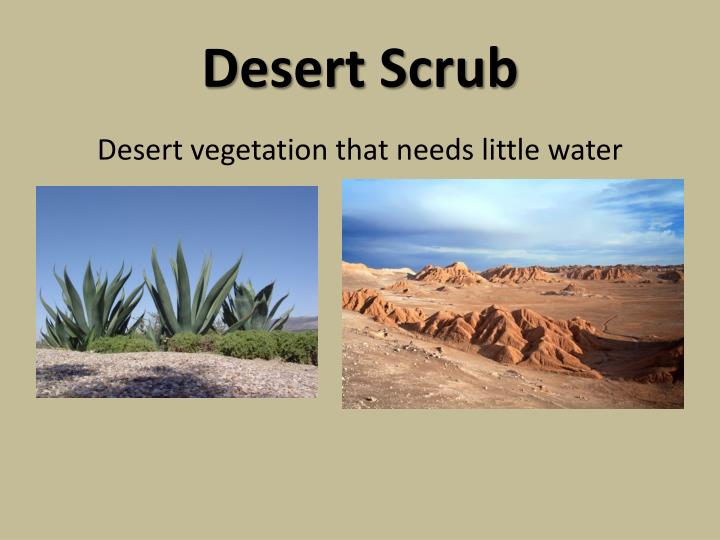 Desert Scrub

Desert vegetation that needs little water